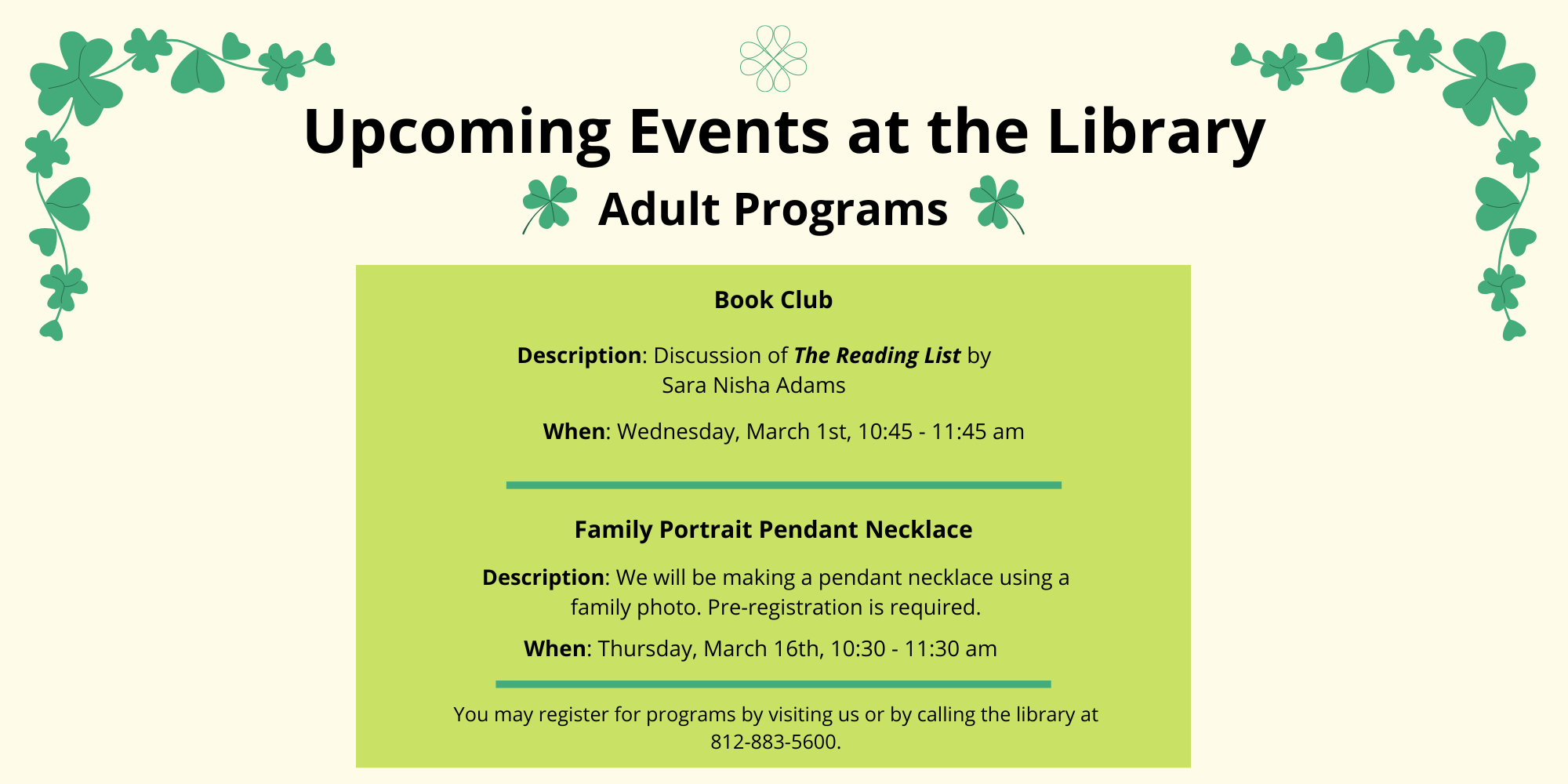 Upcoming Events at the Library

Adult Programs

Book Club

Description: Discussion of The Reading List by Sara Nisha Adams

When: Wednesday, March 1st, 10:45 - 11:45 am

Family Portrait Pendant Necklace

Description: We will be making a pendant necklace using a family photo. Pre-registration is required.

When: Thursday, March 16th, 10:30 - 11:30 am

You may register for programs by visiting us or by calling the library at 812-883-5600.